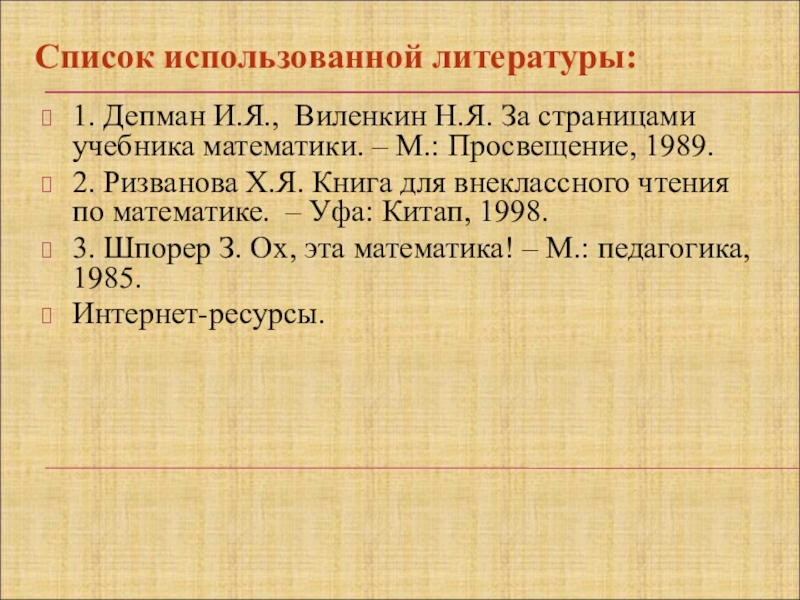 Список использованной литературы:

1. Депман И.Я., Виленкин Н.Я. За страницами учебника математики. – М.: Просвещение, 1989.

2. Ризванова Х.Я. Книга для внеклассного чтения по математике. – Уфа: Китап, 1998.

3. Шпорер З. Ох, эта математика! – М.: педагогика, 1985.

Интернет-ресурсы.